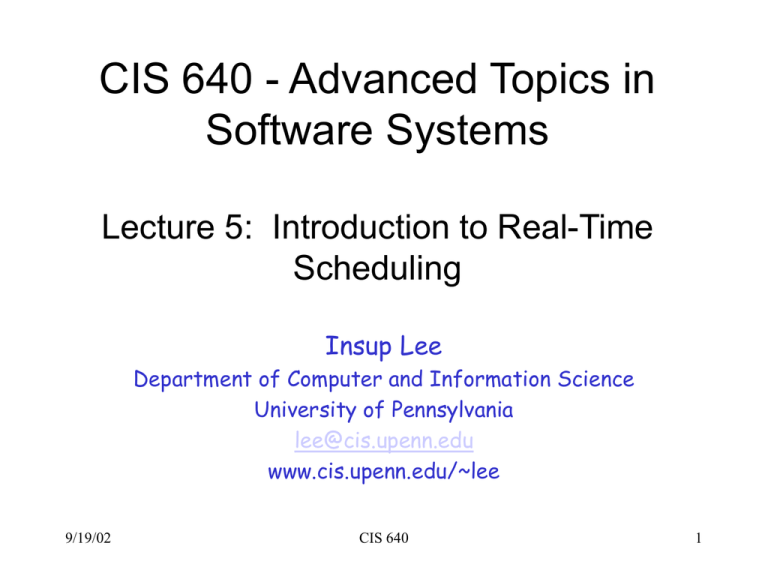 CIS 640 - Advanced Topics in Software Systems

Lecture 5: Introduction to Real-Time Scheduling

Insup Lee
Department of Computer and Information Science
University of Pennsylvania
lee@cis.upenn.edu
www.cis.upenn.edu/~lee

9/19/02
CIS 640
1